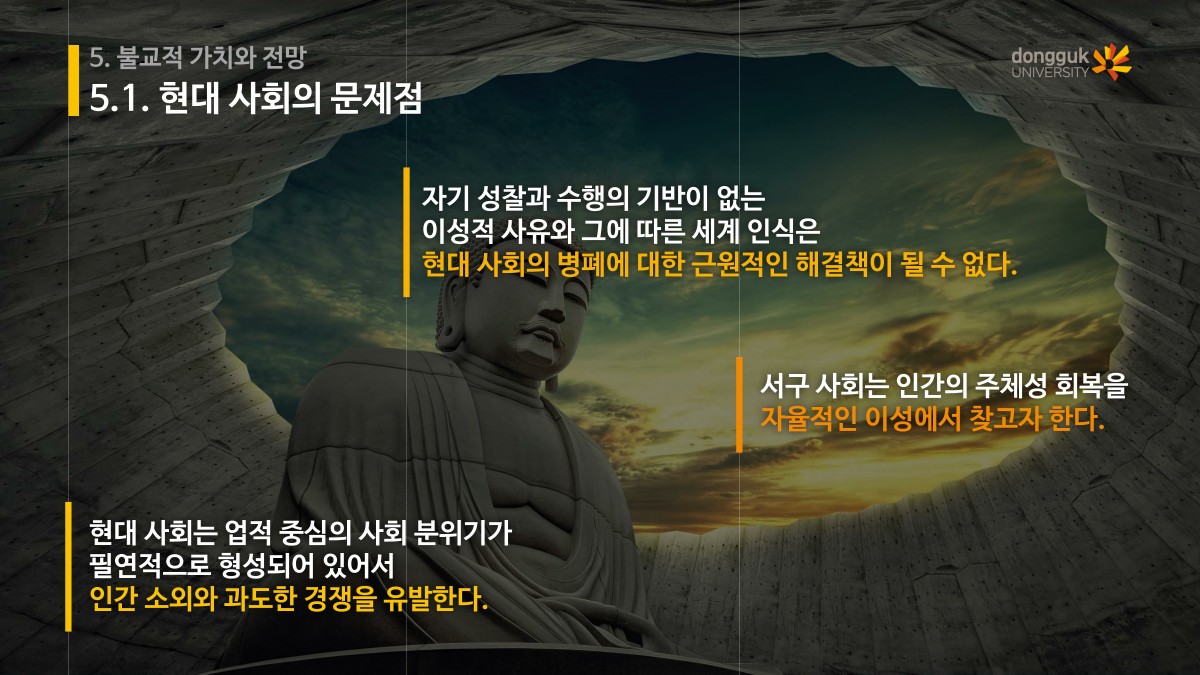 5. 불교적 가치와 전망
5.1. 현대 사회의 문제점

dongguk UNIVERSITY

자기 성찰과 수행의 기반이 없는 이성적 사유와 그에 따른 세계 인식은 현대 사회의 병폐에 대한 근원적인 해결책이 될 수 없다.

서구 사회는 인간의 주체성 회복을 자율적인 이성에서 찾고자 한다.

현대 사회는 업적 중심의 사회 분위기가 필연적으로 형성되어 있어서 인간 소외와 과도한 경쟁을 유발한다.